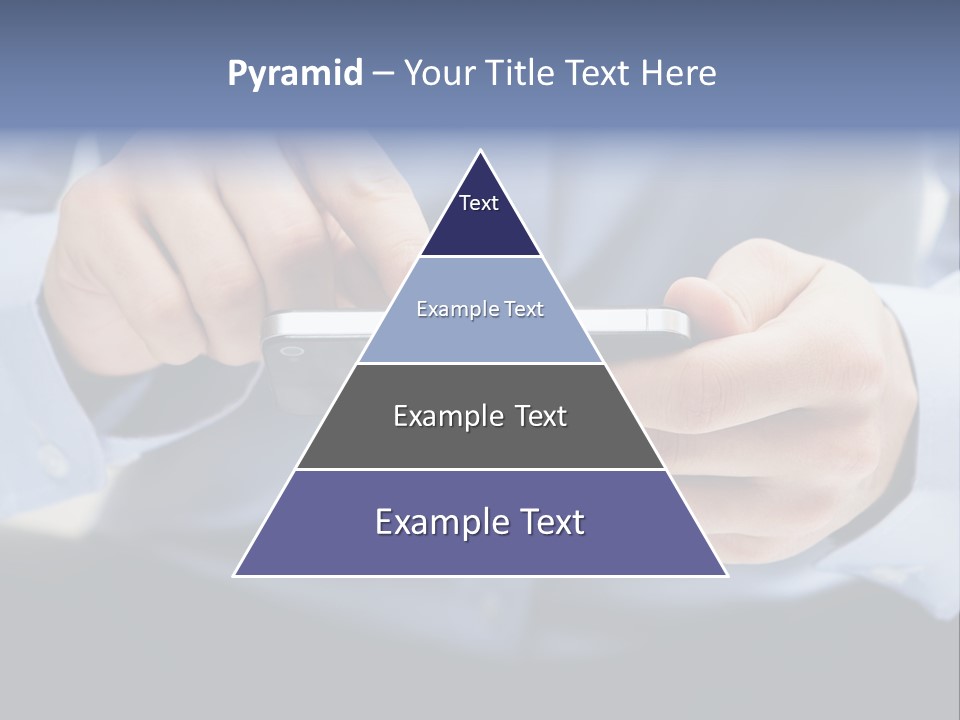 Pyramid – Your Title Text Here

Text

Example Text

Example Text

Example Text